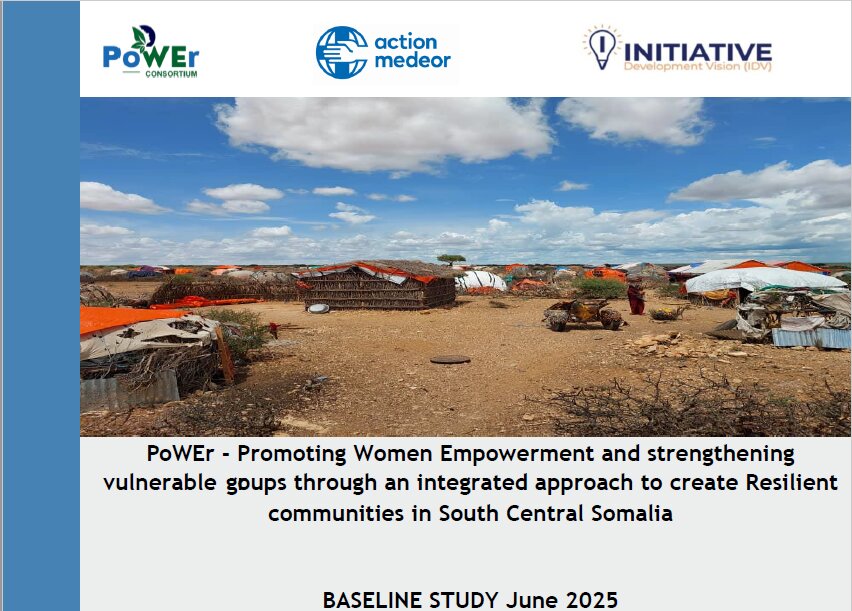 PoWEr CONSORTIUM

action medeor

INITIATIVE Development Vision (IDV)

PoWEr - Promoting Women Empowerment and strengthening vulnerable goups through an integrated approach to create Resilient communities in South Central Somalia

BASELINE STUDY June 2025